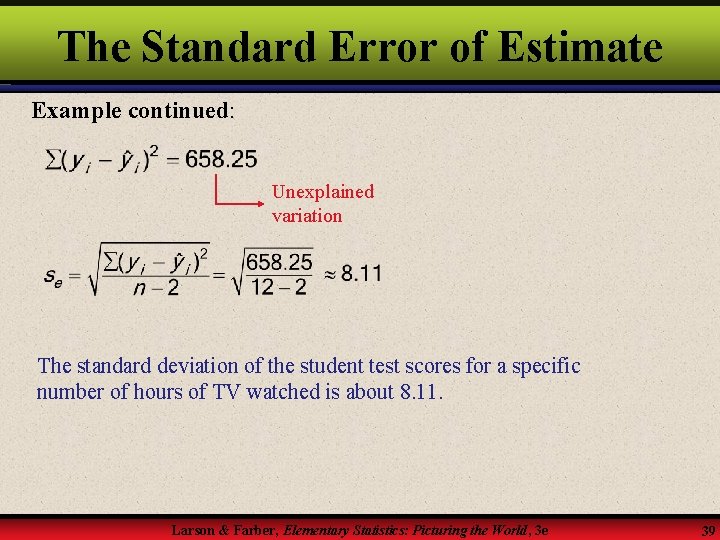 The Standard Error of Estimate

Example continued:

$\sum(y_i - \hat{y}_i)^2 = 658.25$

Unexplained variation

$s_e = \sqrt{\frac{\sum(y_i - \hat{y}_i)^2}{n-2}} = \sqrt{\frac{658.25}{12-2}} \approx 8.11$

The standard deviation of the student test scores for a specific number of hours of TV watched is about 8.11.

Larson & Farber, Elementary Statistics: Picturing the World, 3e

39